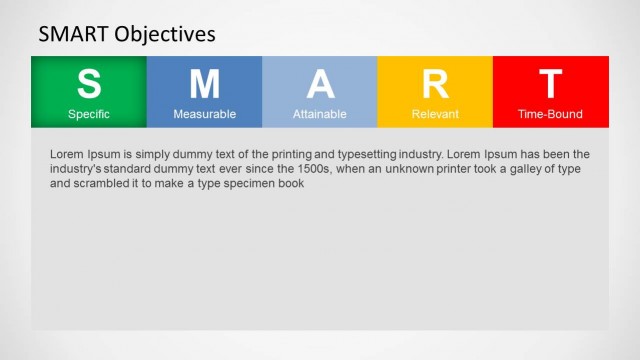 SMART Objectives

S
Specific

M
Measurable

A
Attainable

R
Relevant

T
Time-Bound

Lorem Ipsum is simply dummy text of the printing and typesetting industry. Lorem Ipsum has been the industry's standard dummy text ever since the 1500s, when an unknown printer took a galley of type and scrambled it to make a type specimen book